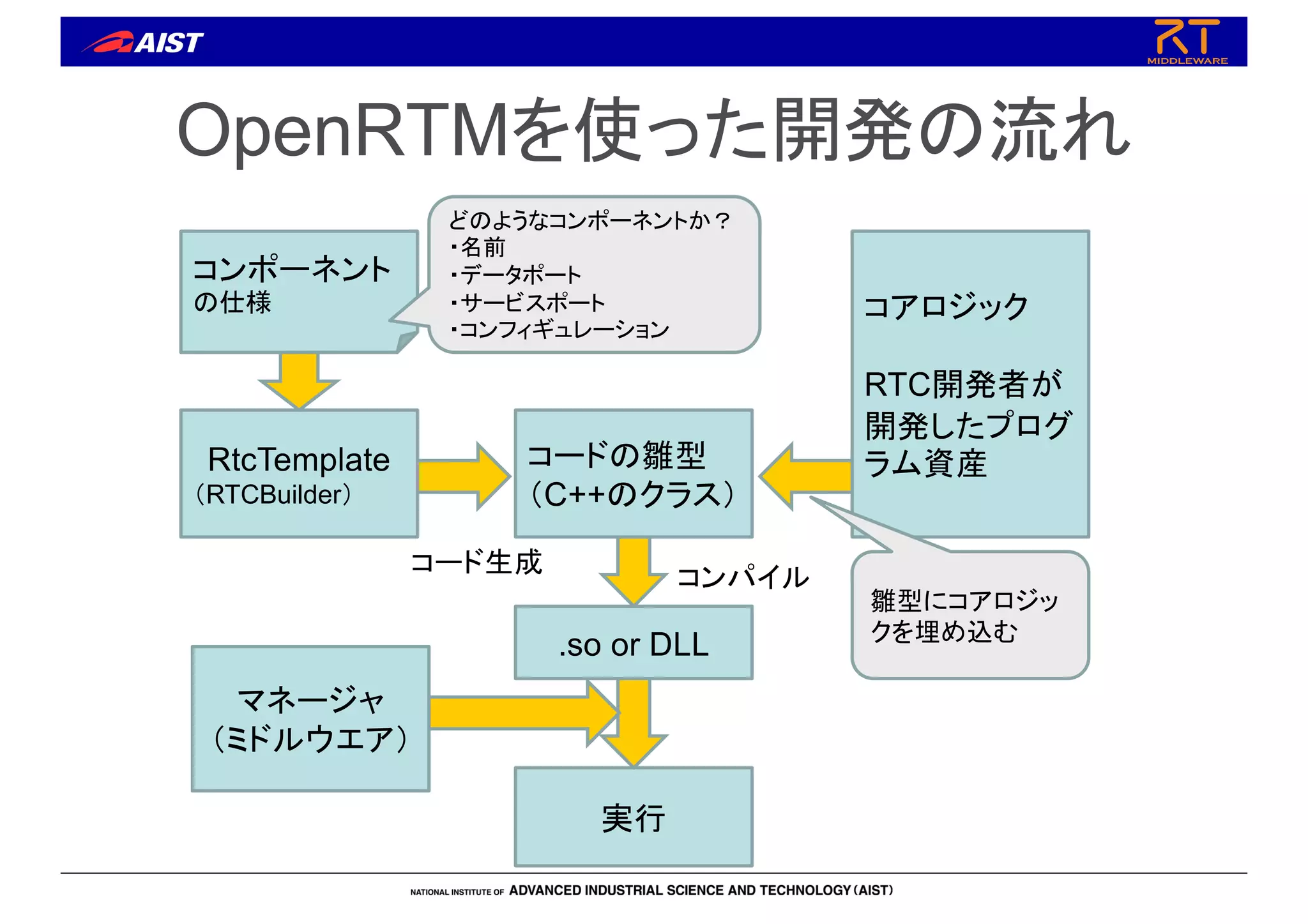 AIST

RT
MIDDLEWARE

OpenRTMを使った開発の流れ

コンポーネントの仕様

どのようなコンポーネントか？
・名前
・データポート
・サービスポート
・コンフィギュレーション

コアロジック

RTC開発者が開発したプログラム資産

RtcTemplate
(RTCBuilder)

コードの雛型
(C++のクラス)

コード生成

コンパイル

雛型にコアロジックを埋め込む

.so or DLL

マネージャ
(ミドルウエア)

実行

NATIONAL INSTITUTE OF ADVANCED INDUSTRIAL SCIENCE AND TECHNOLOGY (AIST)